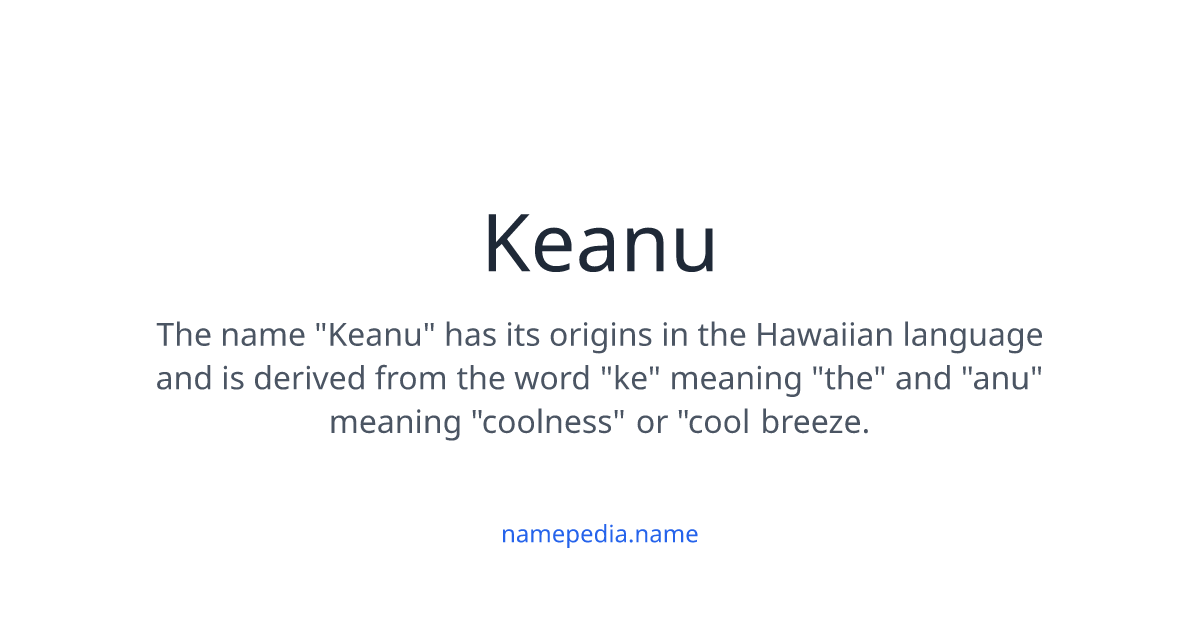 Keanu

The name "Keanu" has its origins in the Hawaiian language and is derived from the word "ke" meaning "the" and "anu" meaning "coolness" or "cool breeze.

namepedia.name